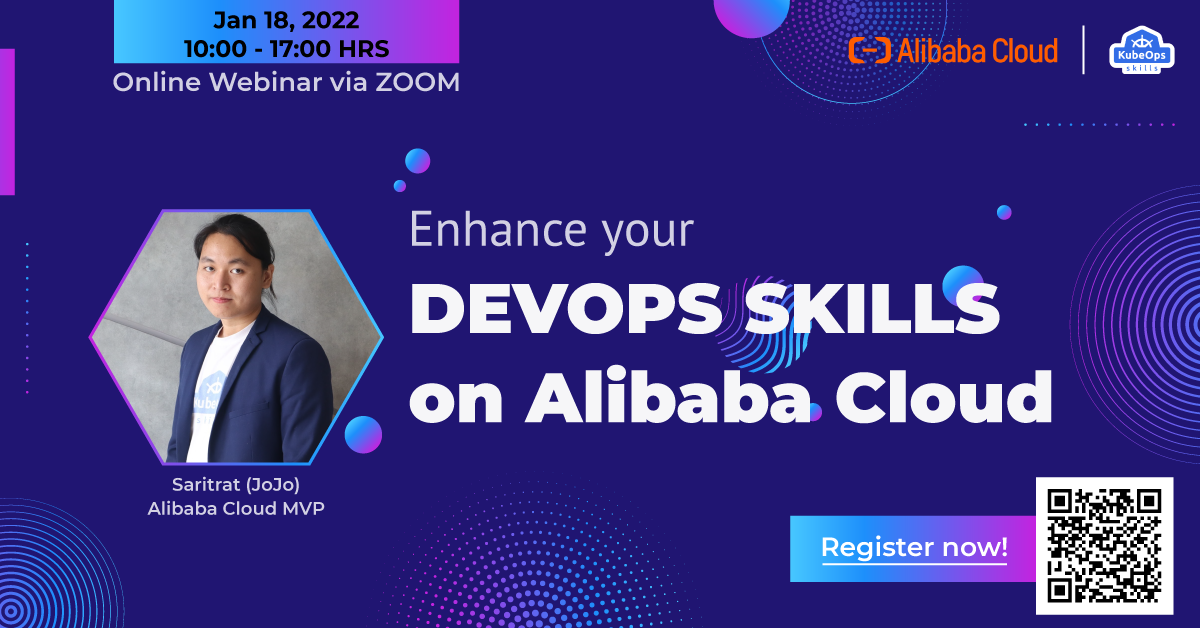 Jan 18, 2022
10:00 - 17:00 HRS
Online Webinar via ZOOM

Alibaba Cloud

KubeOps skills

Enhance your
DEVOPS SKILLS
on Alibaba Cloud

Saritrat (JoJo)
Alibaba Cloud MVP

Register now!